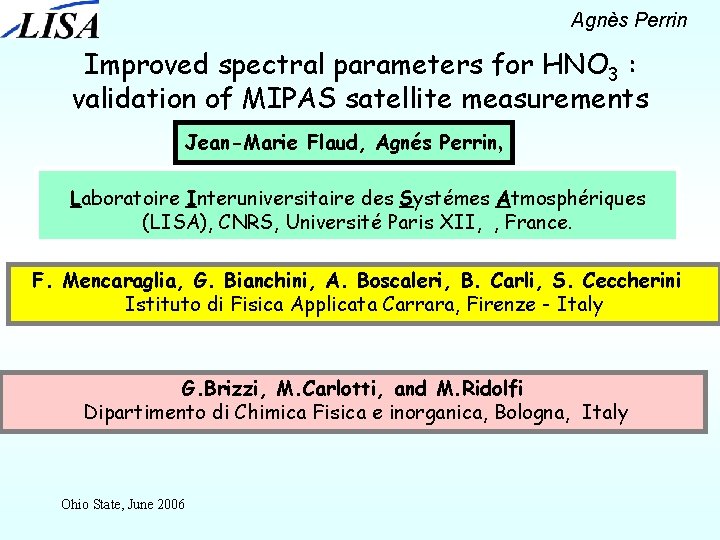 LISA

Agnès Perrin

Improved spectral parameters for $HNO_3$ : validation of MIPAS satellite measurements

Jean-Marie Flaud, Agnés Perrin,

Laboratoire Interuniversitaire des Systémes Atmosphériques (LISA), CNRS, Université Paris XII, , France.

F. Mencaraglia, G. Bianchini, A. Boscaleri, B. Carli, S. Ceccherini
Istituto di Fisica Applicata Carrara, Firenze - Italy

G.Brizzi, M.Carlotti, and M.Ridolfi
Dipartimento di Chimica Fisica e inorganica, Bologna, Italy

Ohio State, June 2006